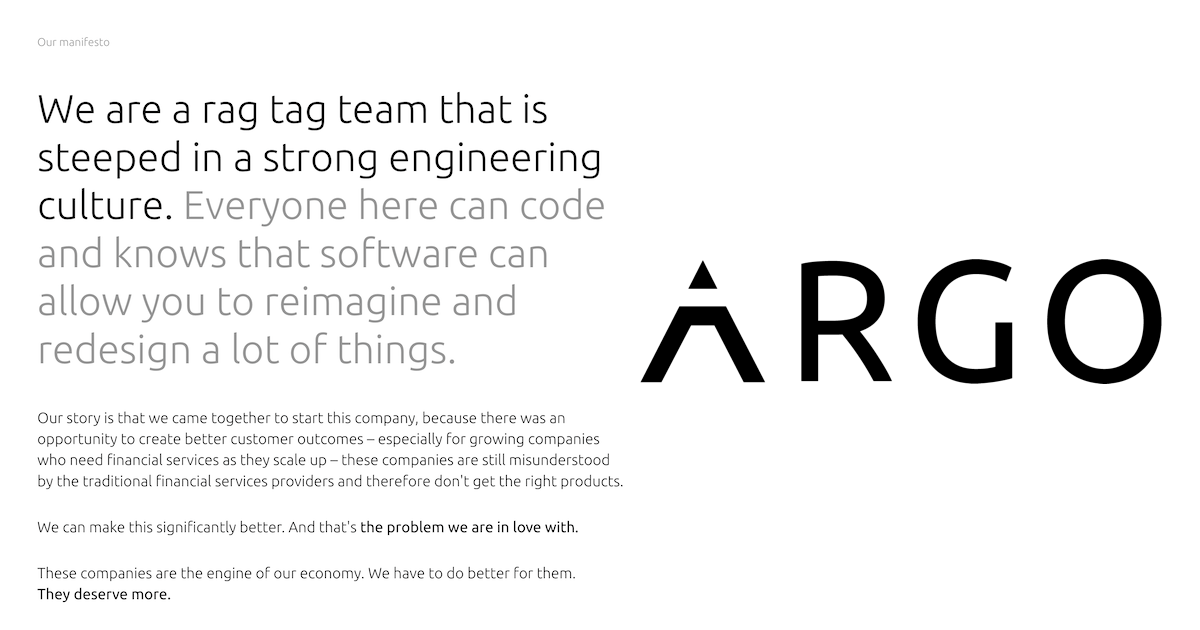 Our manifesto

We are a rag tag team that is steeped in a strong engineering culture. Everyone here can code and knows that software can allow you to reimagine and redesign a lot of things.

Our story is that we came together to start this company, because there was an opportunity to create better customer outcomes – especially for growing companies who need financial services as they scale up – these companies are still misunderstood by the traditional financial services providers and therefore don't get the right products.

We can make this significantly better. And that's the problem we are in love with.

These companies are the engine of our economy. We have to do better for them. They deserve more.

ARGO